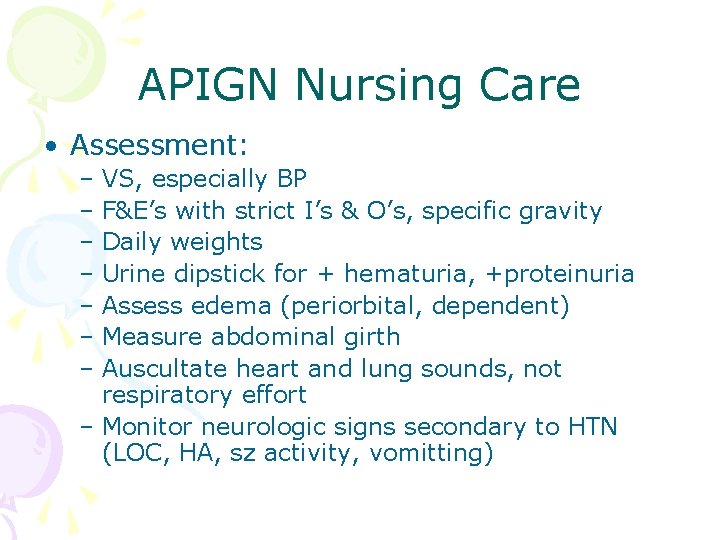 APIGN Nursing Care

• Assessment:
– VS, especially BP
– F&E’s with strict I’s & O’s, specific gravity
– Daily weights
– Urine dipstick for + hematuria, +proteinuria
– Assess edema (periorbital, dependent)
– Measure abdominal girth
– Auscultate heart and lung sounds, not respiratory effort
– Monitor neurologic signs secondary to HTN (LOC, HA, sz activity, vomitting)